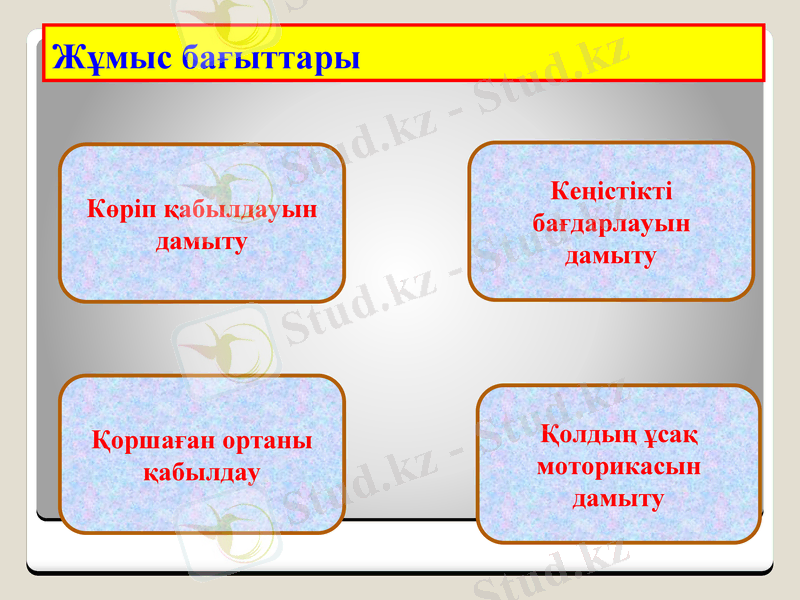 Жұмыс бағыттары

Көріп қабылдауын дамыту

Кеңістікті бағдарлауын дамыту

Қоршаған ортаны қабылдау

Қолдың ұсақ моторикасын дамыту

Stud.kz - Stud.kz